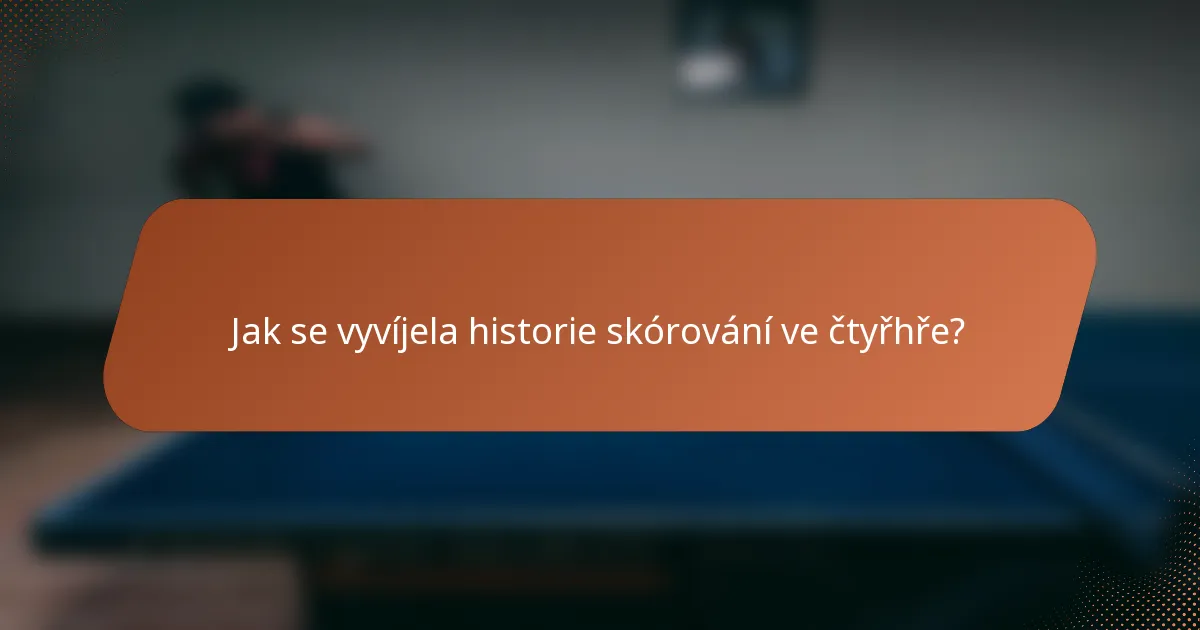 Jak se vyvíjela historie skórování ve čtyřhře?